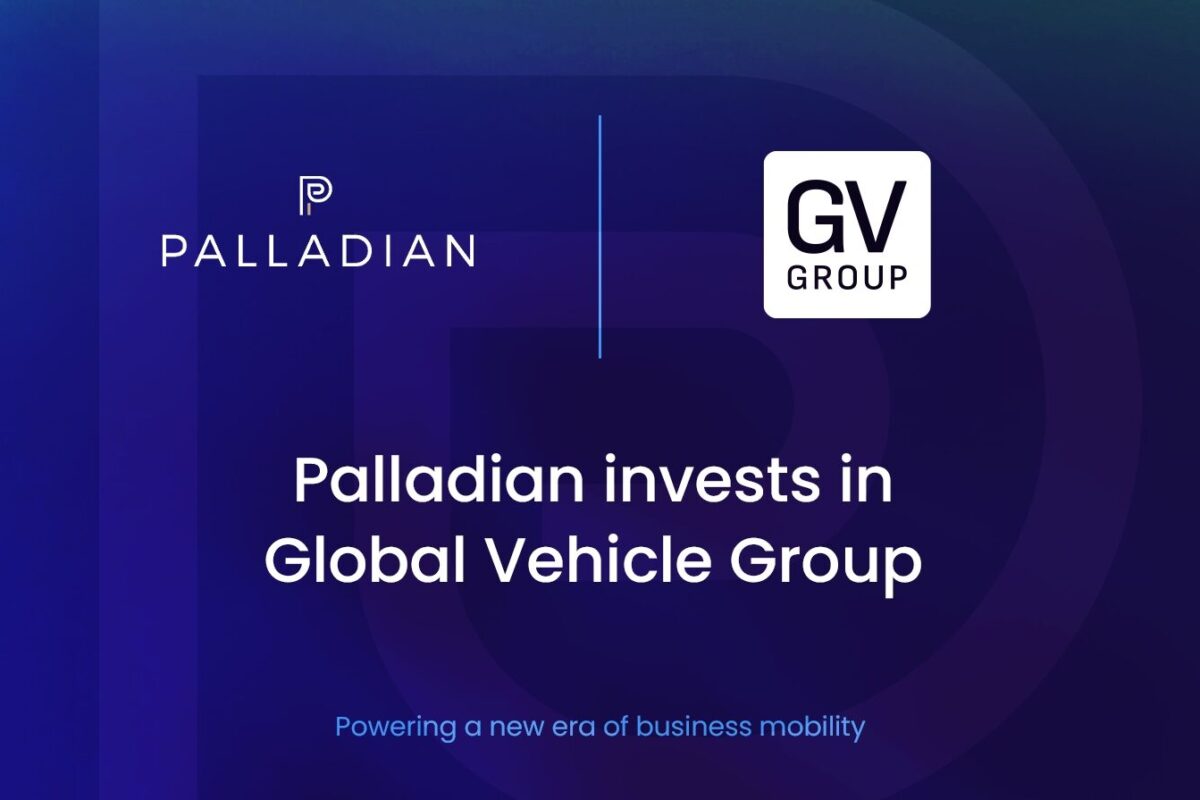 PALLADIAN

GV
GROUP

Palladian invests in Global Vehicle Group

Powering a new era of business mobility